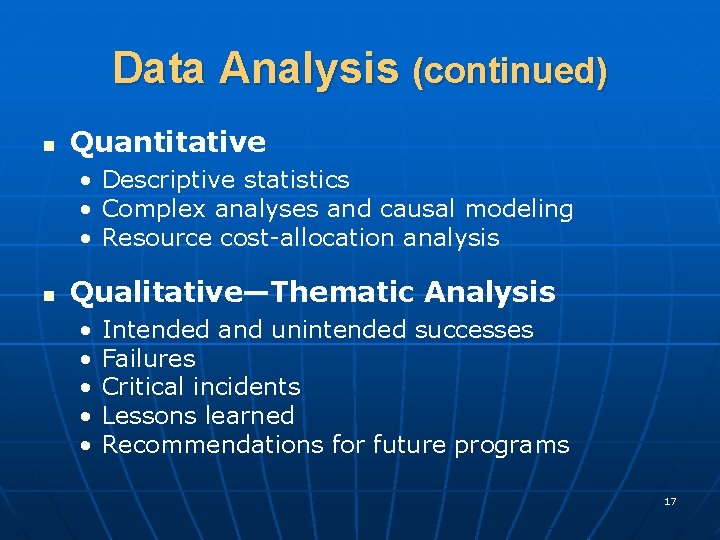 Data Analysis (continued)

■ Quantitative
• Descriptive statistics
• Complex analyses and causal modeling
• Resource cost-allocation analysis

■ Qualitative—Thematic Analysis
• Intended and unintended successes
• Failures
• Critical incidents
• Lessons learned
• Recommendations for future programs

17